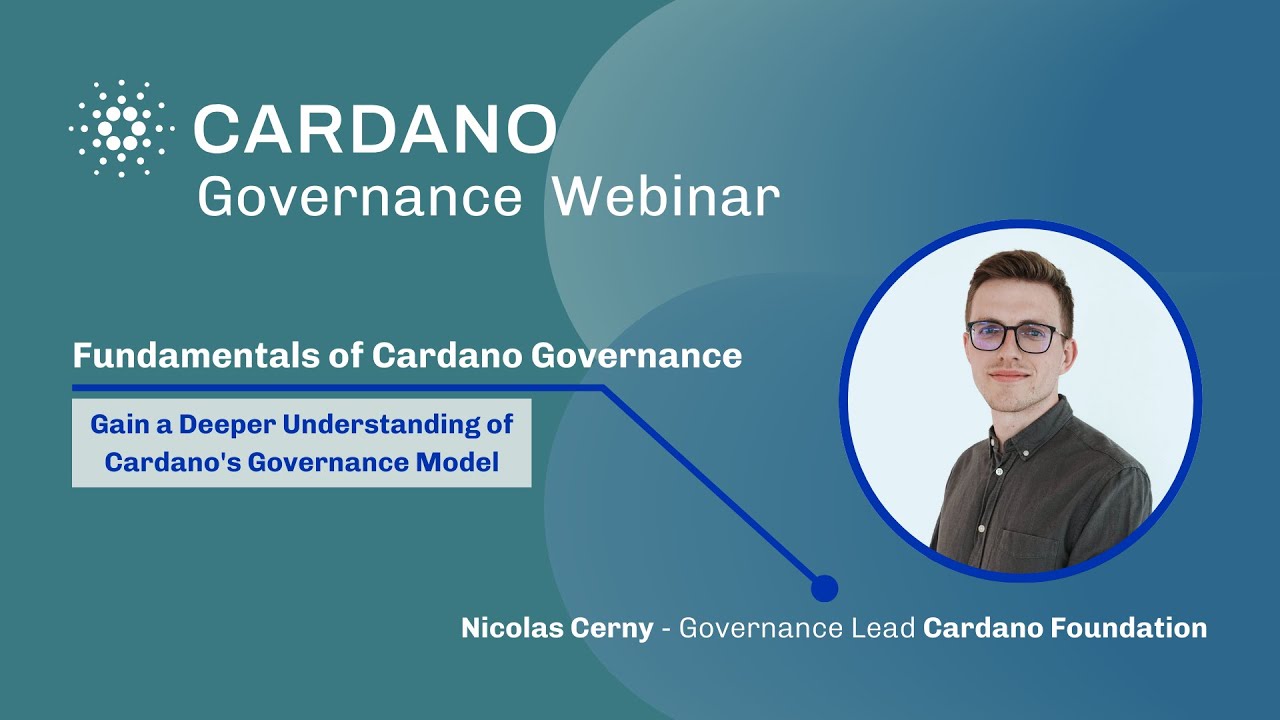 CARDANO
Governance Webinar

Fundamentals of Cardano Governance

Gain a Deeper Understanding of Cardano's Governance Model

Nicolas Cerny - Governance Lead Cardano Foundation